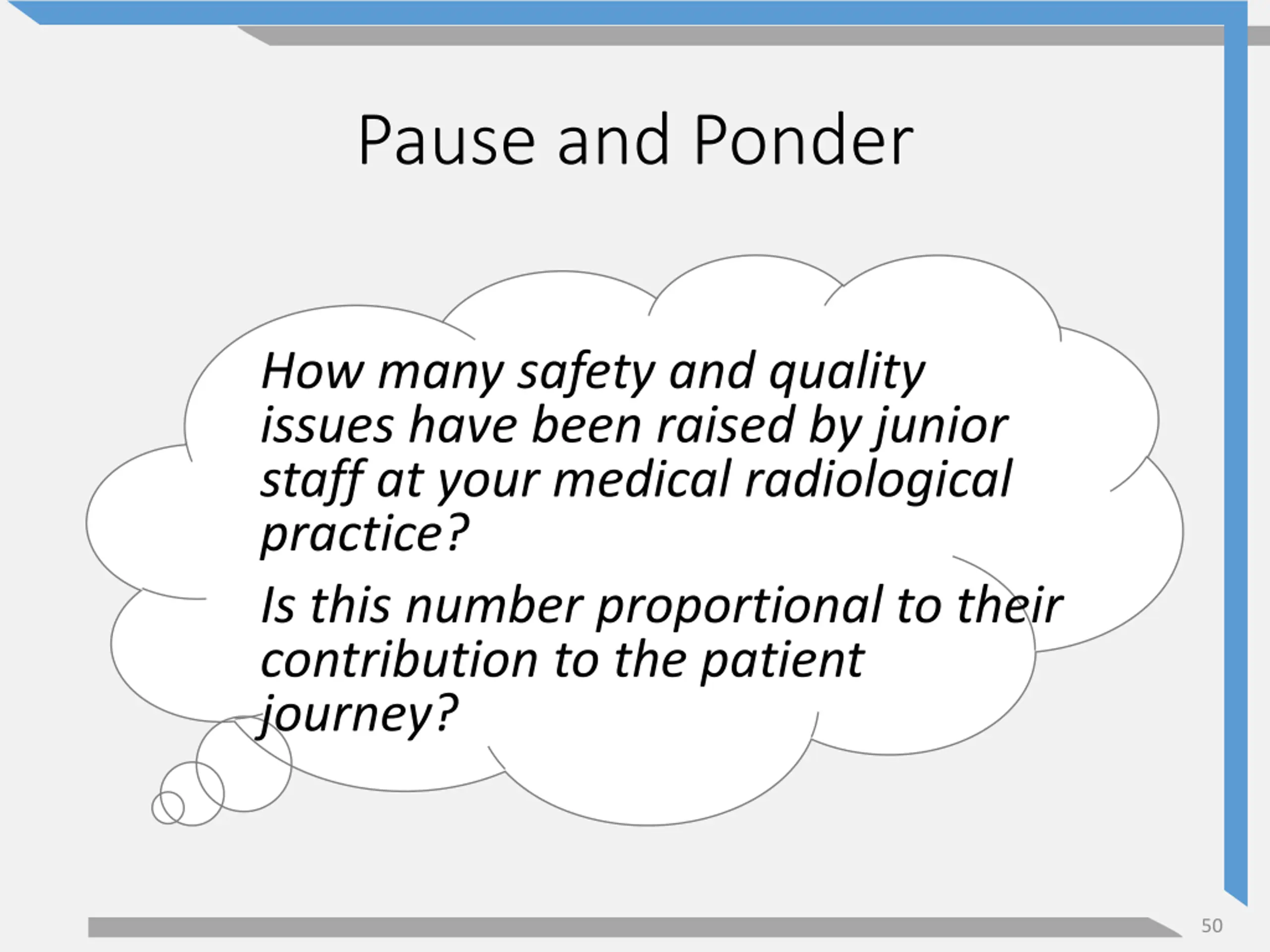 Pause and Ponder

How many safety and quality issues have been raised by junior staff at your medical radiological practice?

Is this number proportional to their contribution to the patient journey?

50